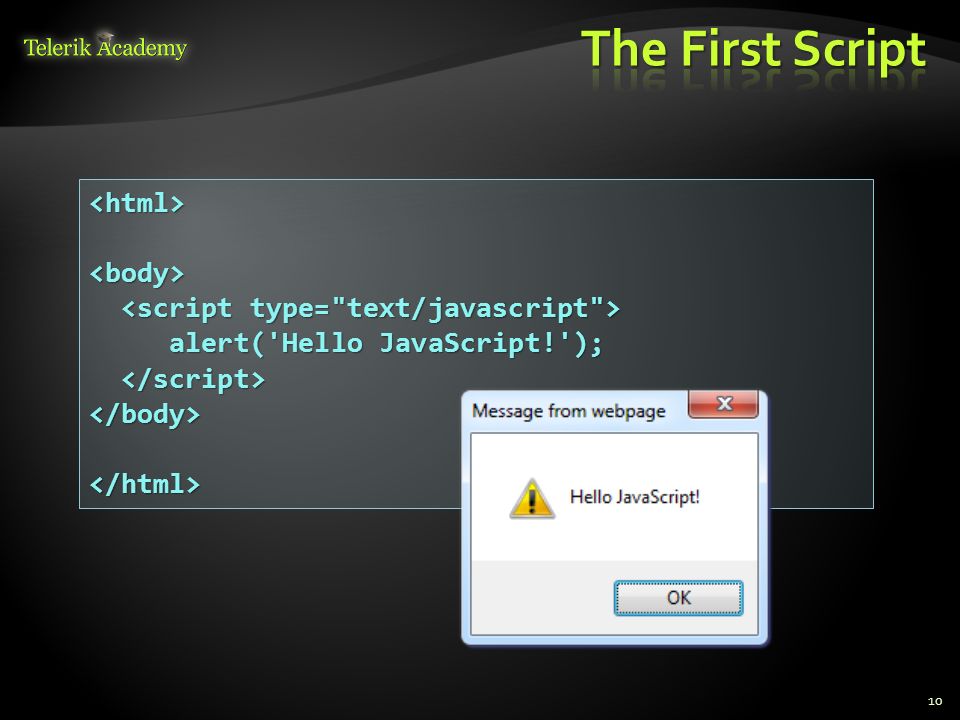 Telerik Academy

The First Script

<html>

<body>
  <script type="text/javascript">
     alert('Hello JavaScript!');
  </script>
</body>

</html>

Message from webpage

Hello JavaScript!

OK

10